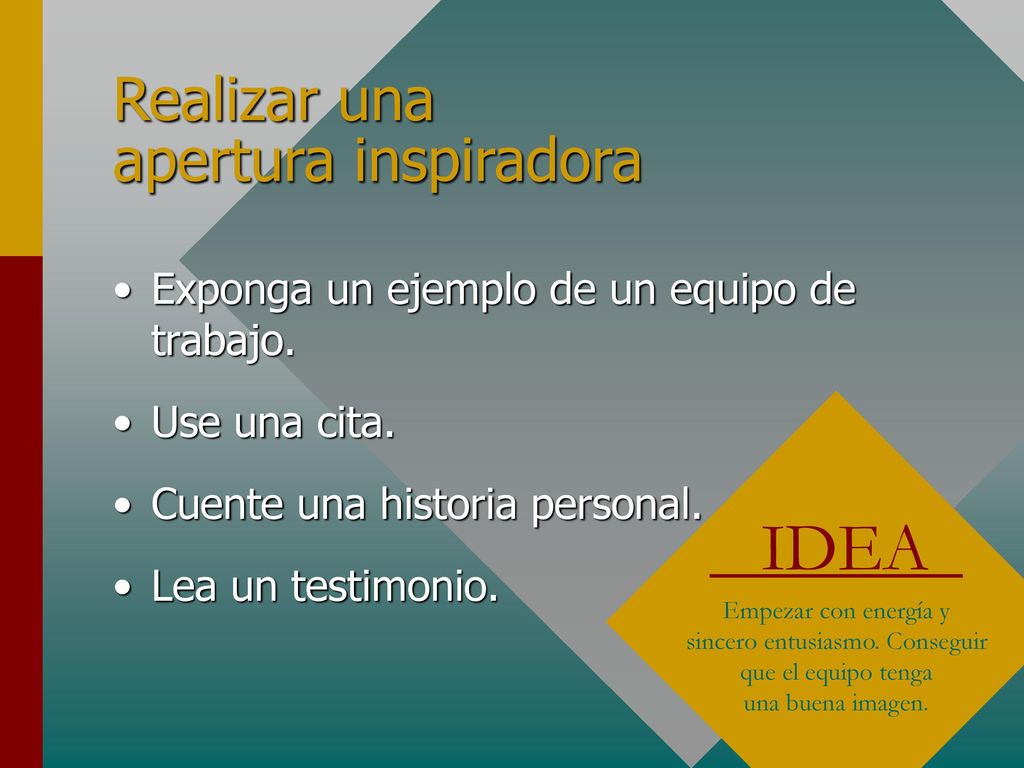 Realizar una
apertura inspiradora

• Exponga un ejemplo de un equipo de trabajo.

• Use una cita.

• Cuente una historia personal.

• Lea un testimonio.

IDEA

Empezar con energía y sincero entusiasmo. Conseguir que el equipo tenga una buena imagen.